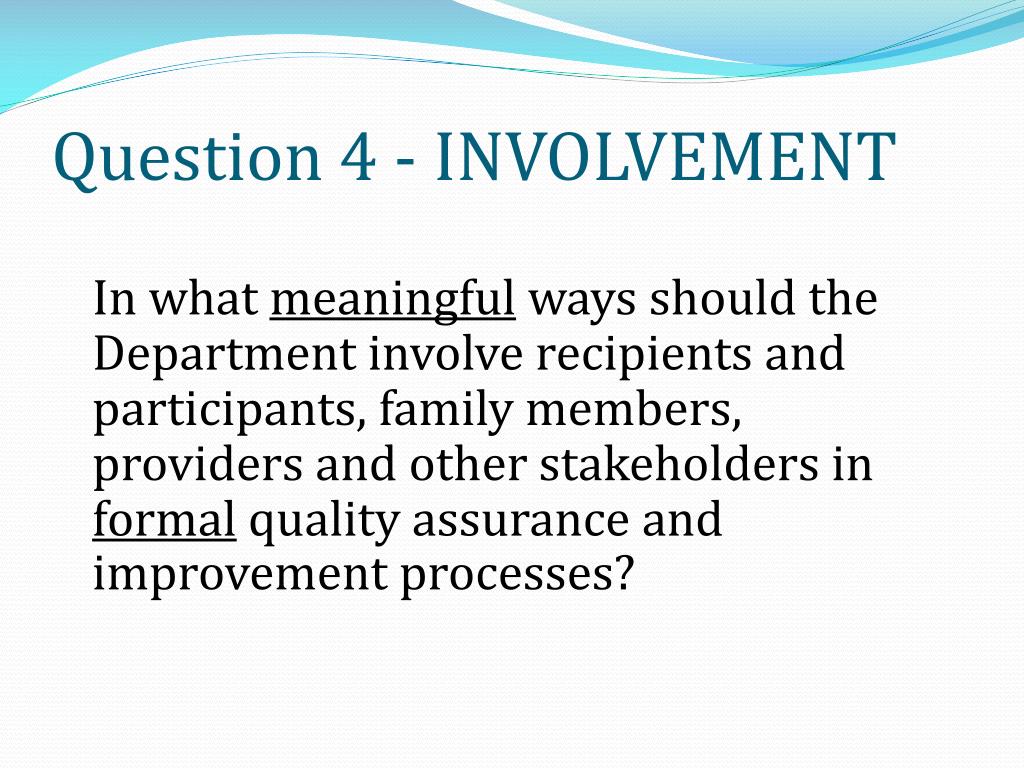 Question 4 - INVOLVEMENT

In what meaningful ways should the Department involve recipients and participants, family members, providers and other stakeholders in formal quality assurance and improvement processes?